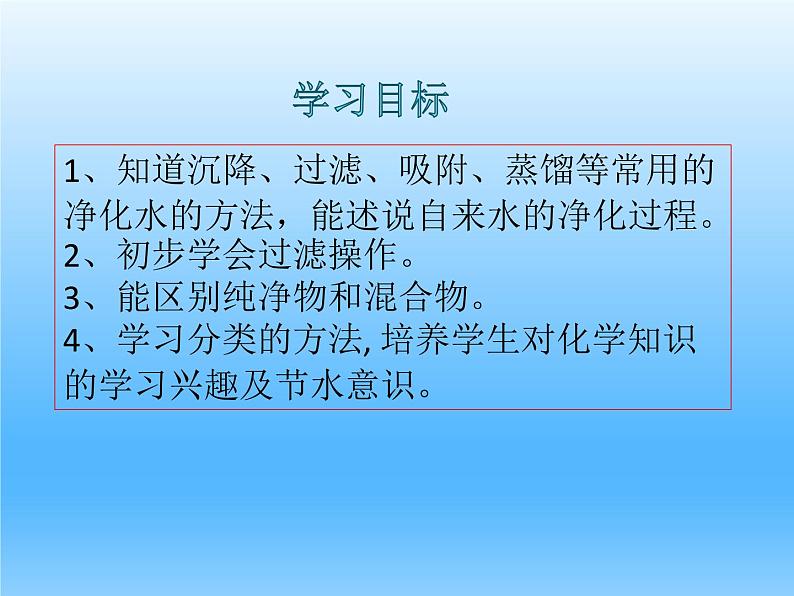 学习目标

1、知道沉降、过滤、吸附、蒸馏等常用的净化水的方法，能述说自来水的净化过程。
2、初步学会过滤操作。
3、能区别纯净物和混合物。
4、学习分类的方法, 培养学生对化学知识的学习兴趣及节水意识。